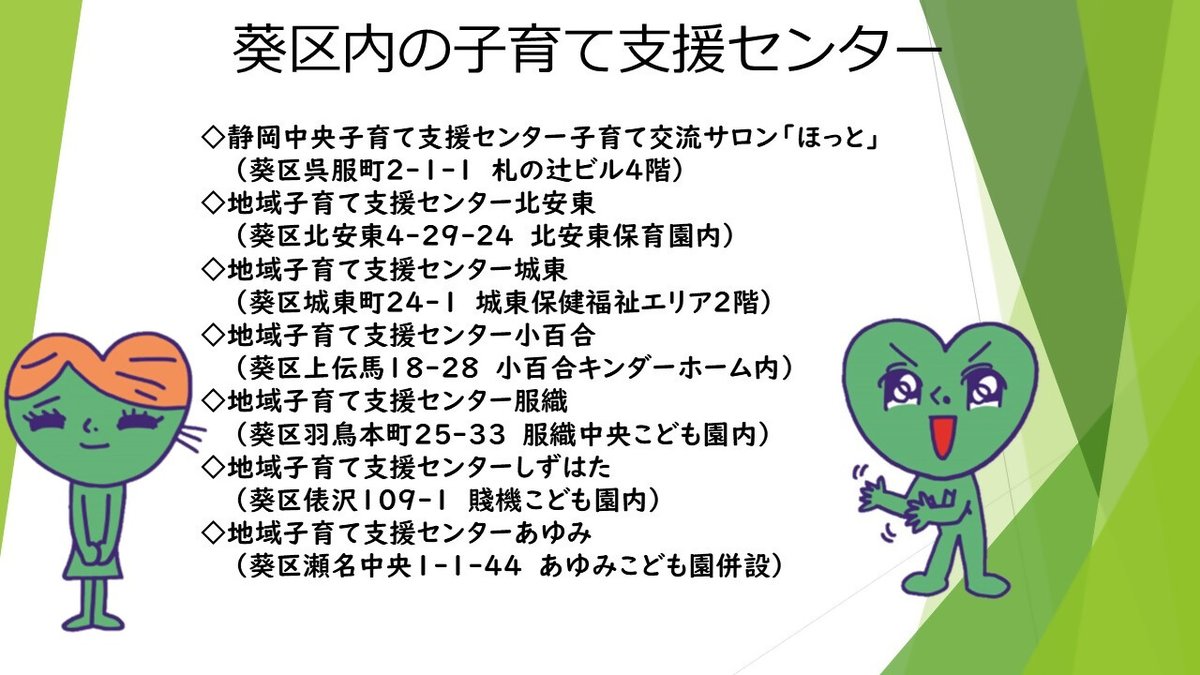 葵区内の子育て支援センター

◇静岡中央子育て支援センター子育て交流サロン「ほっと」
（葵区呉服町2-1-1 札の辻ビル4階）
◇地域子育て支援センター北安東
（葵区北安東4-29-24 北安東保育園内）
◇地域子育て支援センター城東
（葵区城東町24-1 城東保健福祉エリア2階）
◇地域子育て支援センター小百合
（葵区上伝馬18-28 小百合キンダーホーム内）
◇地域子育て支援センター服織
（葵区羽鳥本町25-33 服織中央こども園内）
◇地域子育て支援センターしずはた
（葵区俵沢109-1 賤機こども園内）
◇地域子育て支援センターあゆみ
（葵区瀬名中央1-1-44 あゆみこども園併設）